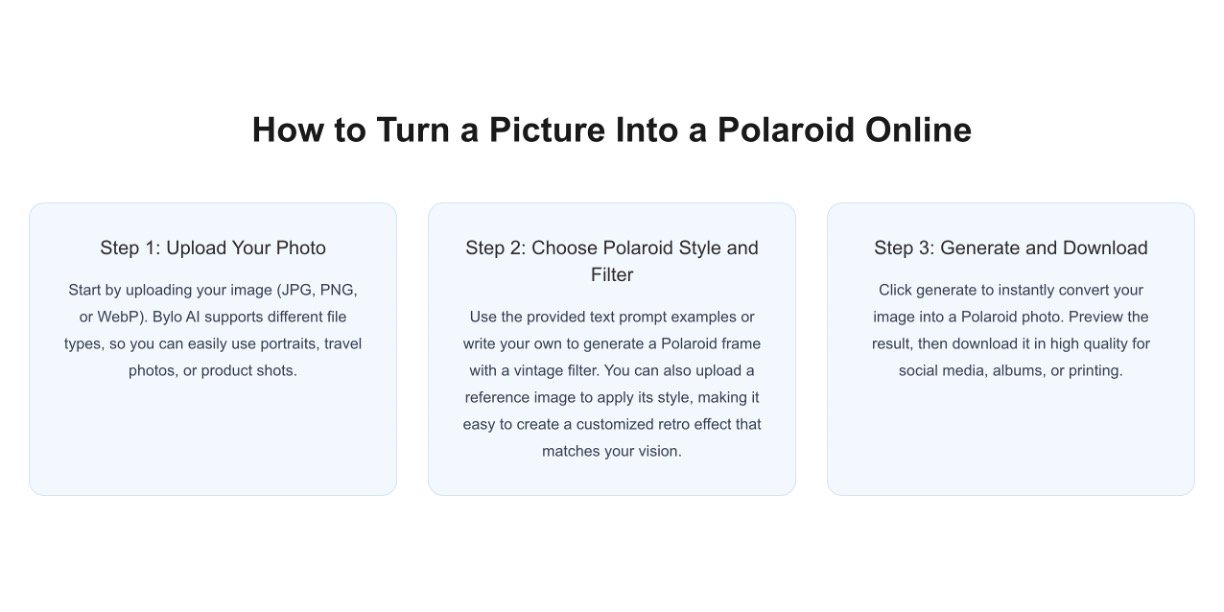 How to Turn a Picture Into a Polaroid Online

Step 1: Upload Your Photo

Start by uploading your image (JPG, PNG, or WebP). Bylo AI supports different file types, so you can easily use portraits, travel photos, or product shots.

Step 2: Choose Polaroid Style and Filter

Use the provided text prompt examples or write your own to generate a Polaroid frame with a vintage filter. You can also upload a reference image to apply its style, making it easy to create a customized retro effect that matches your vision.

Step 3: Generate and Download

Click generate to instantly convert your image into a Polaroid photo. Preview the result, then download it in high quality for social media, albums, or printing.